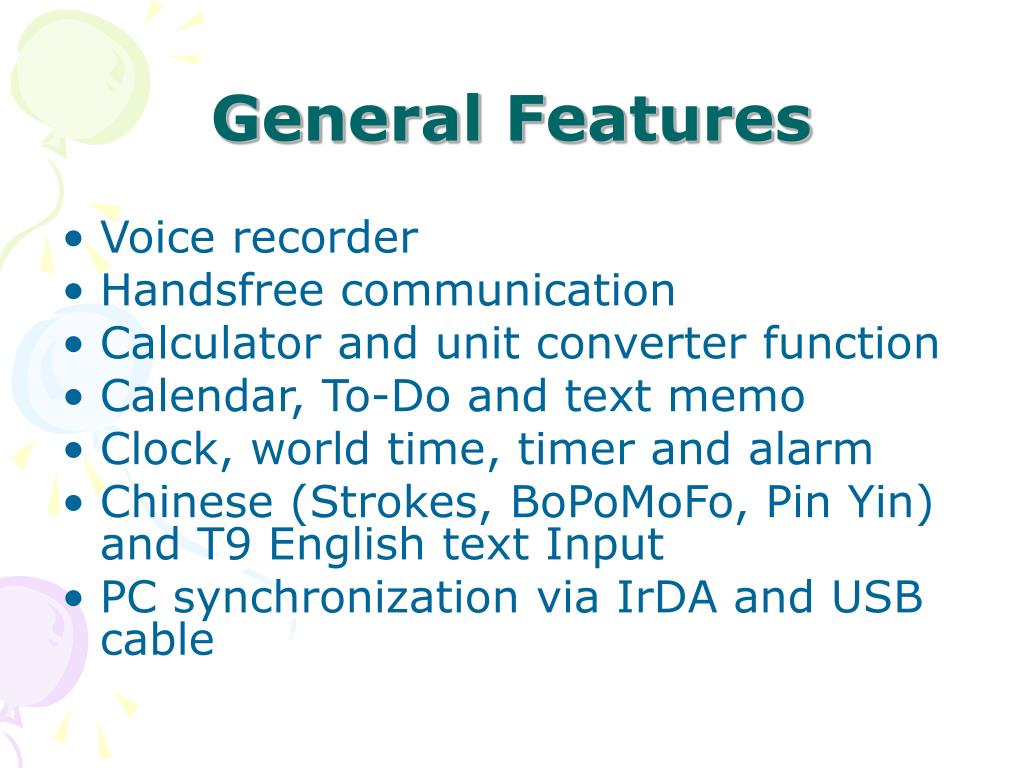 General Features

• Voice recorder
• Handsfree communication
• Calculator and unit converter function
• Calendar, To-Do and text memo
• Clock, world time, timer and alarm
• Chinese (Strokes, BoPoMoFo, Pin Yin) and T9 English text Input
• PC synchronization via IrDA and USB cable